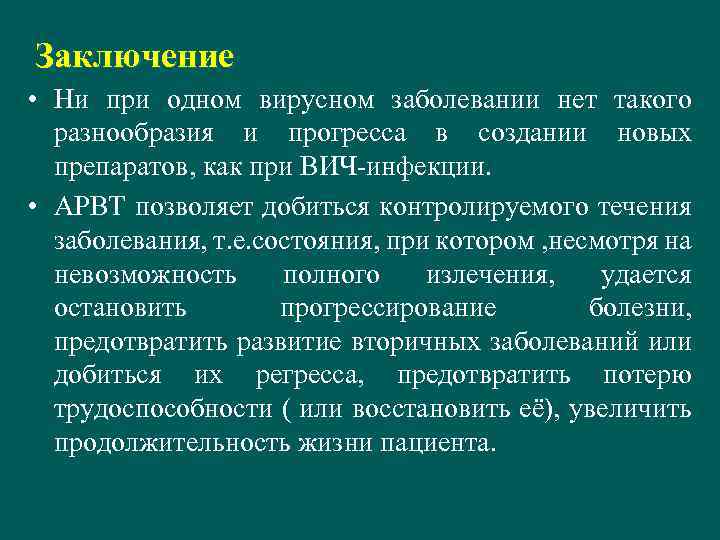 Заключение

• Ни при одном вирусном заболевании нет такого разнообразия и прогресса в создании новых препаратов, как при ВИЧ-инфекции.

• АРВТ позволяет добиться контролируемого течения заболевания, т.е.состояния, при котором ,несмотря на невозможность полного излечения, удается остановить прогрессирование болезни, предотвратить развитие вторичных заболеваний или добиться их регресса, предотвратить потерю трудоспособности ( или восстановить её), увеличить продолжительность жизни пациента.